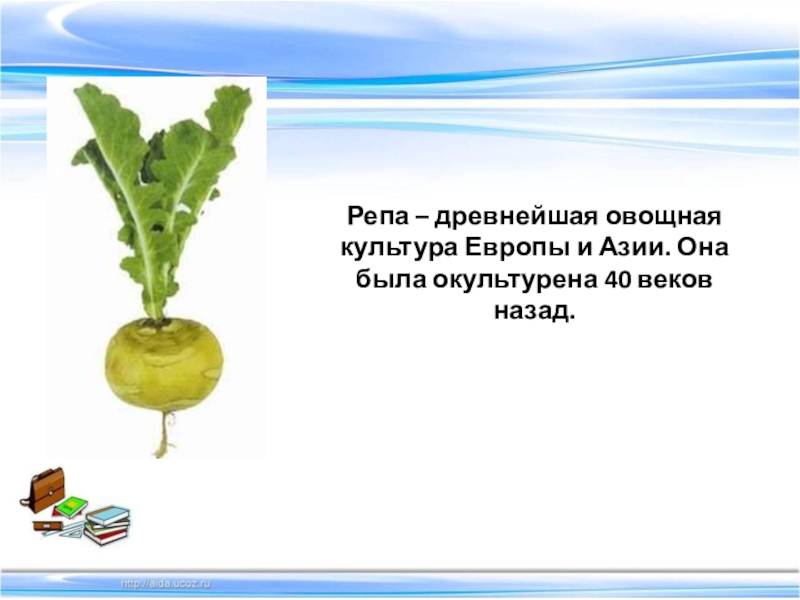 Репа – древнейшая овощная культура Европы и Азии. Она была окультурена 40 веков назад.

http://aida.ucoz.ru